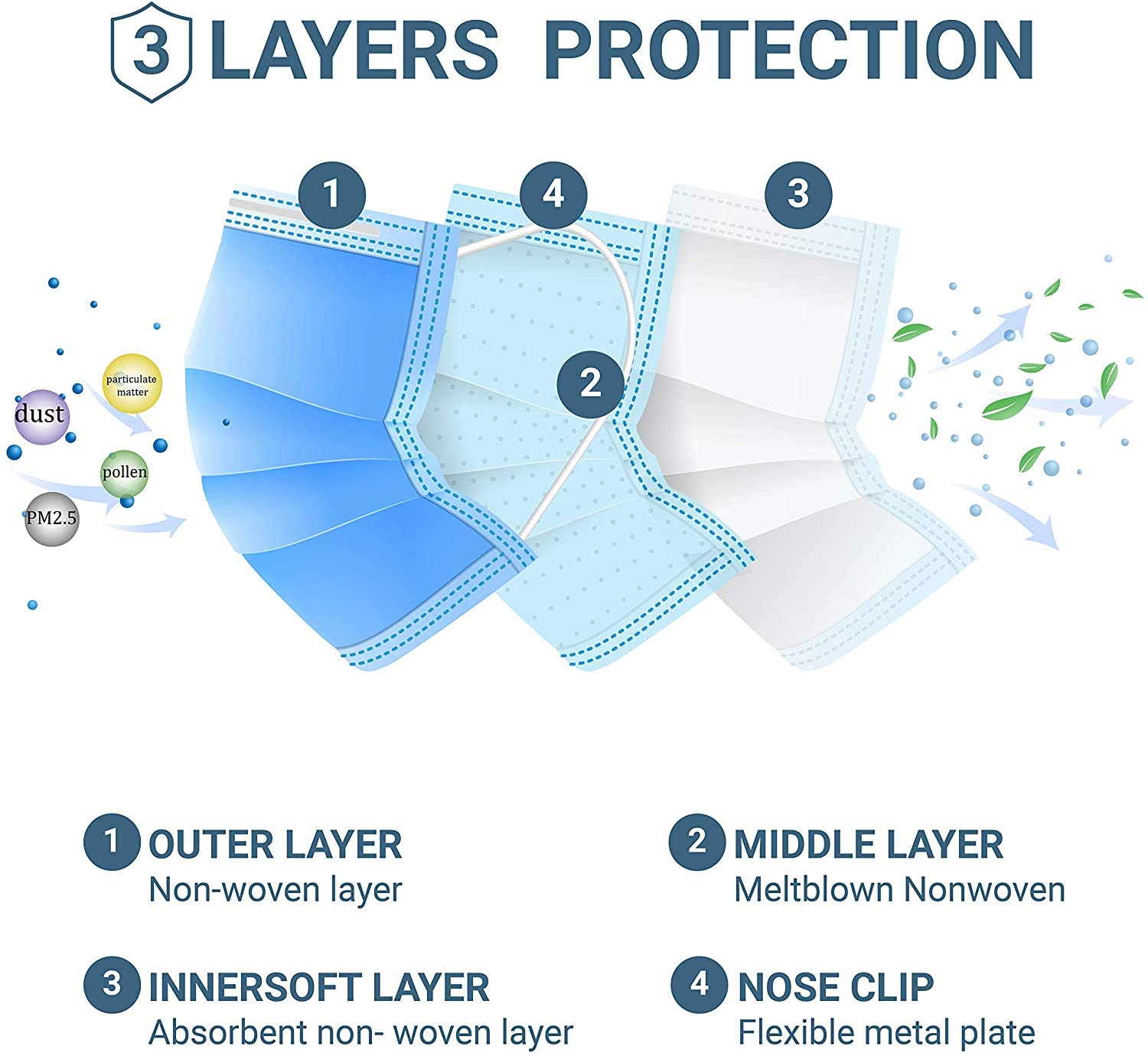 3 LAYERS PROTECTION

1

4

3

2

particulate matter

dust

pollen

PM2.5

1 OUTER LAYER
Non-woven layer

2 MIDDLE LAYER
Meltblown Nonwoven

3 INNERSOFT LAYER
Absorbent non- woven layer

4 NOSE CLIP
Flexible metal plate